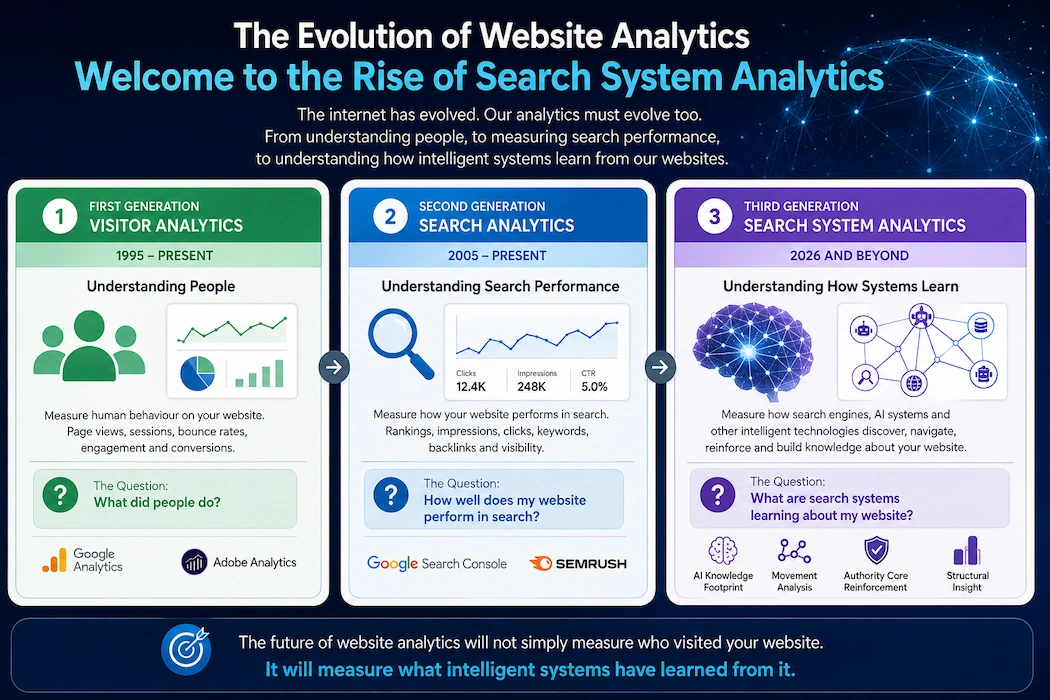 The Evolution of Website Analytics
Welcome to the Rise of Search System Analytics

The internet has evolved. Our analytics must evolve too. From understanding people, to measuring search performance, to understanding how intelligent systems learn from our websites.

1 FIRST GENERATION
VISITOR ANALYTICS
1995 – PRESENT
Understanding People
Measure human behaviour on your website. Page views, sessions, bounce rates, engagement and conversions.
? The Question:
What did people do?
Google Analytics
Adobe Analytics

2 SECOND GENERATION
SEARCH ANALYTICS
2005 – PRESENT
Understanding Search Performance
Clicks 12.4K
Impressions 248K
CTR 5.0%
Measure how your website performs in search. Rankings, impressions, clicks, keywords, backlinks and visibility.
? The Question:
How well does my website perform in search?
Google Search Console
SEMRUSH

3 THIRD GENERATION
SEARCH SYSTEM ANALYTICS
2026 AND BEYOND
Understanding How Systems Learn
Measure how search engines, AI systems and other intelligent technologies discover, navigate, reinforce and build knowledge about your website.
? The Question:
What are search systems learning about my website?
AI Knowledge Footprint
Movement Analysis
Authority Core Reinforcement
Structural Insight

The future of website analytics will not simply measure who visited your website.
It will measure what intelligent systems have learned from it.